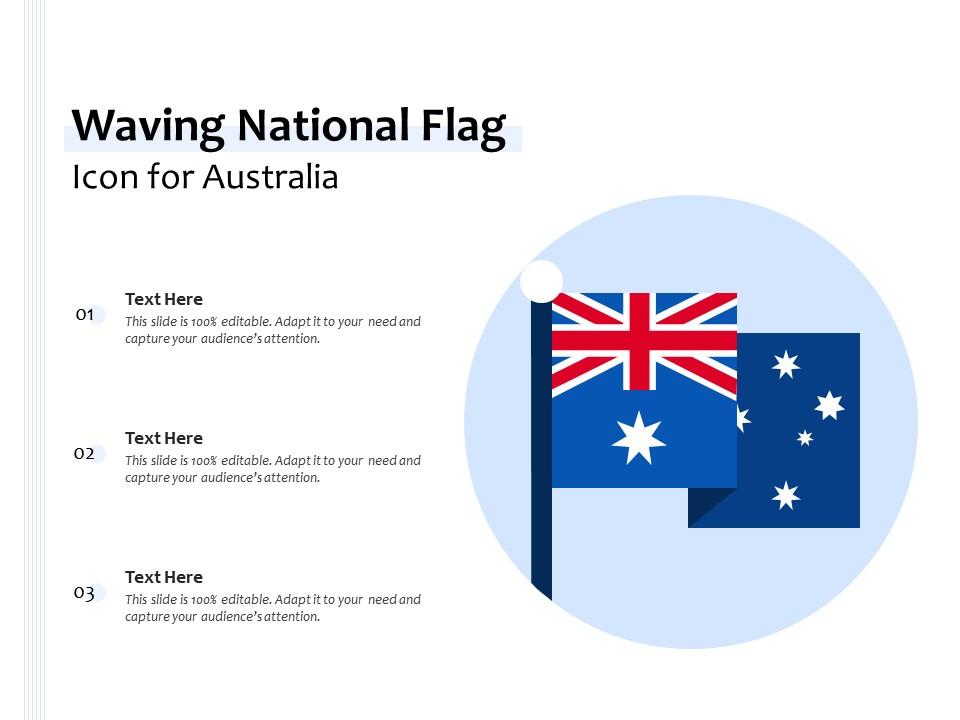 Waving National Flag
Icon for Australia

01
Text Here
This slide is 100% editable. Adapt it to your need and capture your audience's attention.

02
Text Here
This slide is 100% editable. Adapt it to your need and capture your audience's attention.

03
Text Here
This slide is 100% editable. Adapt it to your need and capture your audience's attention.